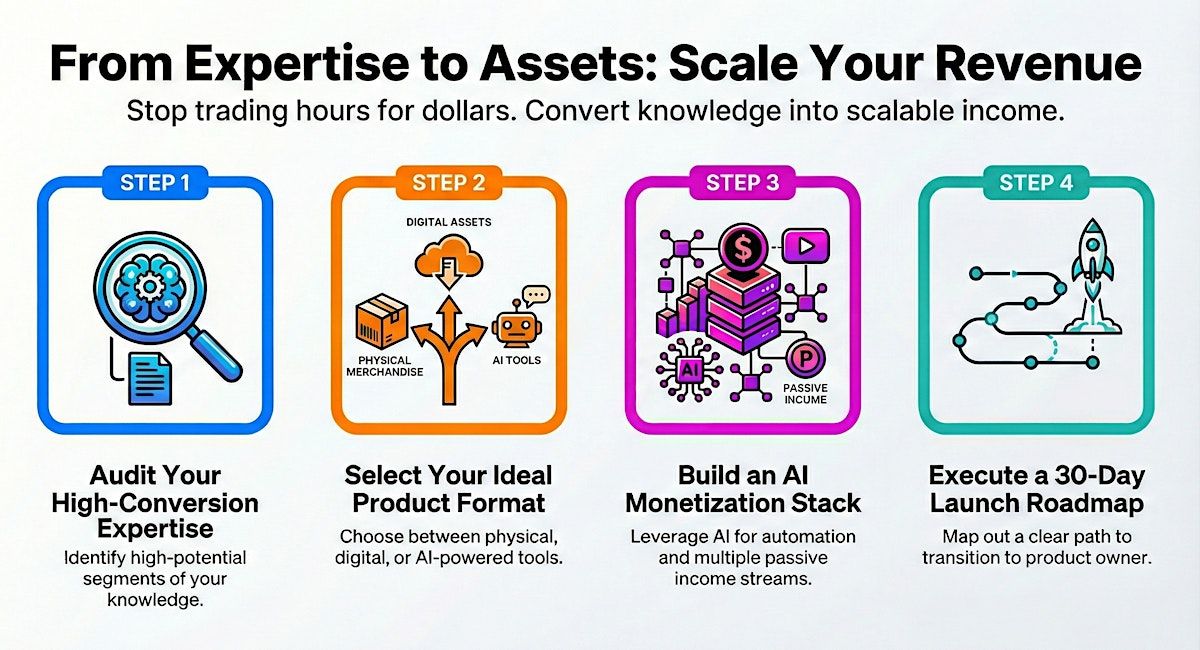 From Expertise to Assets: Scale Your Revenue
Stop trading hours for dollars. Convert knowledge into scalable income.

STEP 1

Audit Your High-Conversion Expertise
Identify high-potential segments of your knowledge.

STEP 2

DIGITAL ASSETS
PHYSICAL MERCHANDISE
AI TOOLS

Select Your Ideal Product Format
Choose between physical, digital, or AI-powered tools.

STEP 3

$
AI
P
PASSIVE INCUME

Build an AI Monetization Stack
Leverage AI for automation and multiple passive income streams.

STEP 4

Execute a 30-Day Launch Roadmap
Map out a clear path to transition to product owner.